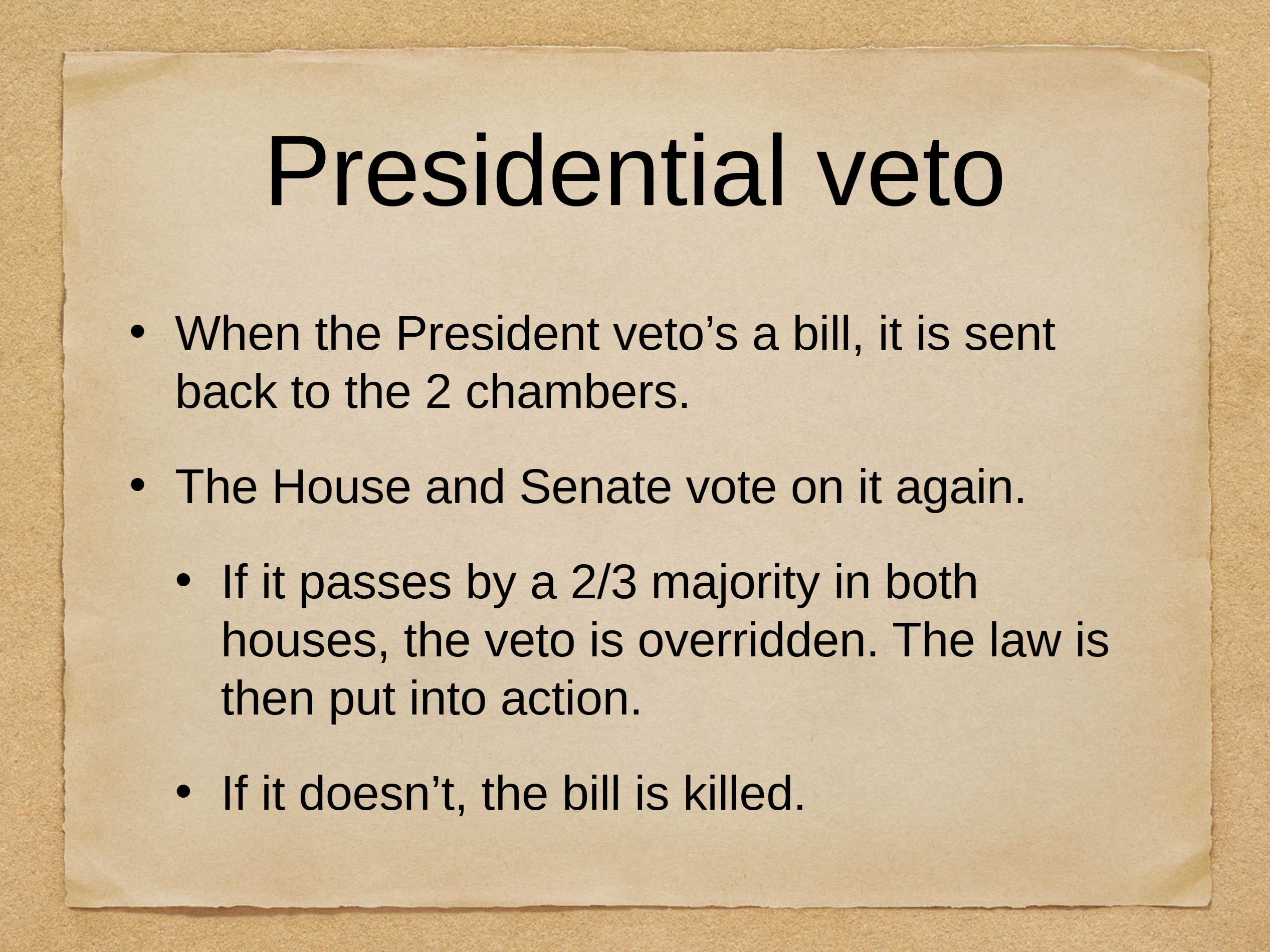 Presidential veto

• When the President veto’s a bill, it is sent back to the 2 chambers.

• The House and Senate vote on it again.

  • If it passes by a 2/3 majority in both houses, the veto is overridden. The law is then put into action.

  • If it doesn’t, the bill is killed.